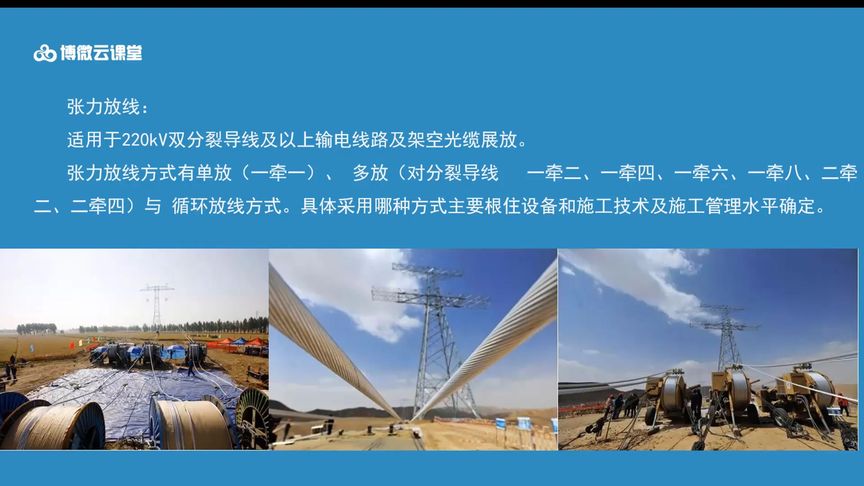 博微云课堂

张力放线：

适用于220kV双分裂导线及以上输电线路及架空光缆展放。

张力放线方式有单放（一牵一）、 多放（对分裂导线 一牵二、一牵四、一牵六、一牵八、二牵二、二牵四）与 循环放线方式。具体采用哪种方式主要根住设备和施工技术及施工管理水平确定。